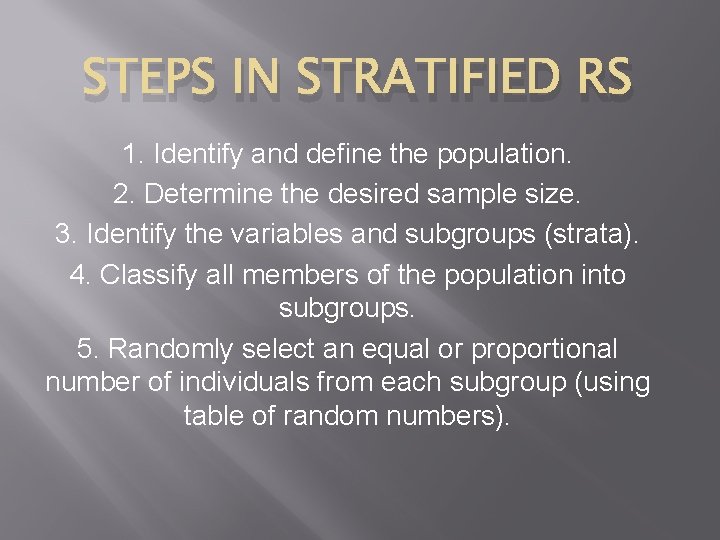 STEPS IN STRATIFIED RS

1. Identify and define the population.

2. Determine the desired sample size.

3. Identify the variables and subgroups (strata).

4. Classify all members of the population into subgroups.

5. Randomly select an equal or proportional number of individuals from each subgroup (using table of random numbers).